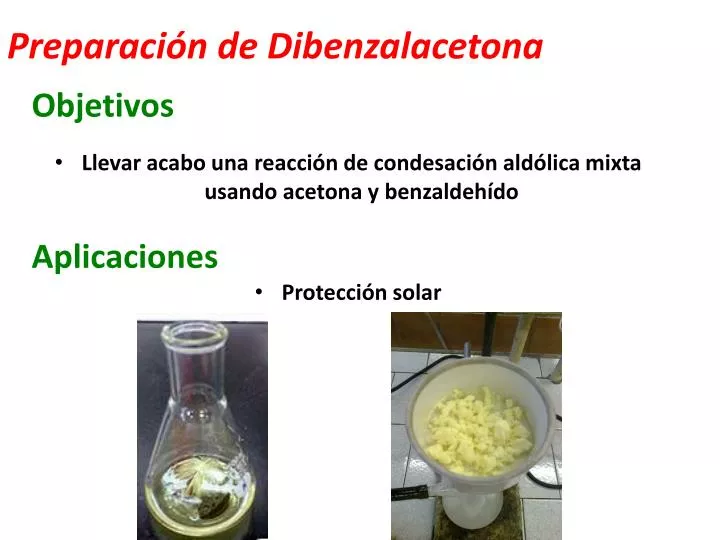 Preparación de Dibenzalacetona

Objetivos

• Llevar acabo una reacción de condesación aldólica mixta usando acetona y benzaldehído

Aplicaciones

• Protección solar